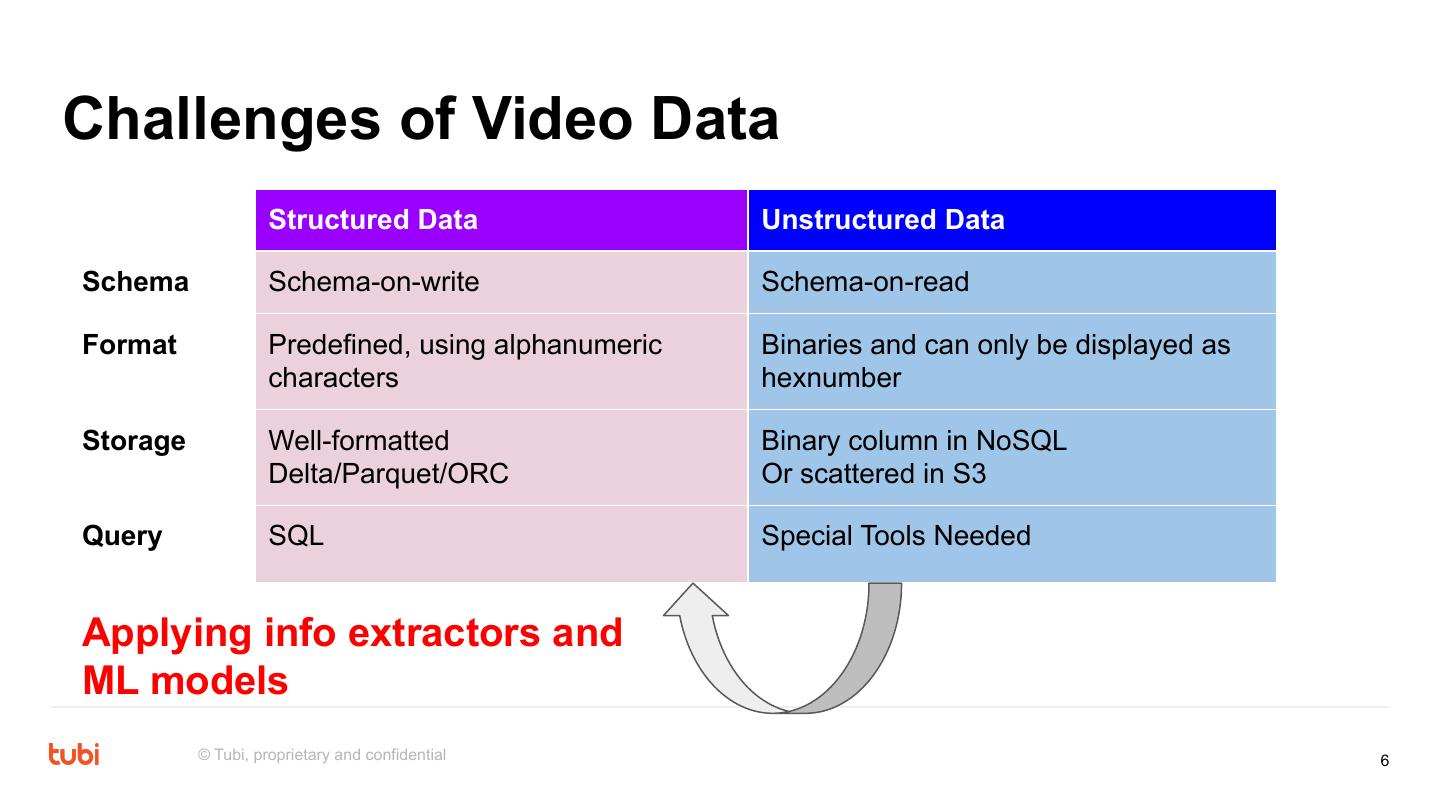 Challenges of Video Data

| | Structured Data | Unstructured Data |
|---|---|---|
| Schema | Schema-on-write | Schema-on-read |
| Format | Predefined, using alphanumeric characters | Binaries and can only be displayed as hexnumber |
| Storage | Well-formatted Delta/Parquet/ORC | Binary column in NoSQL Or scattered in S3 |
| Query | SQL | Special Tools Needed |

Applying info extractors and ML models

tubi

© Tubi, proprietary and confidential

6